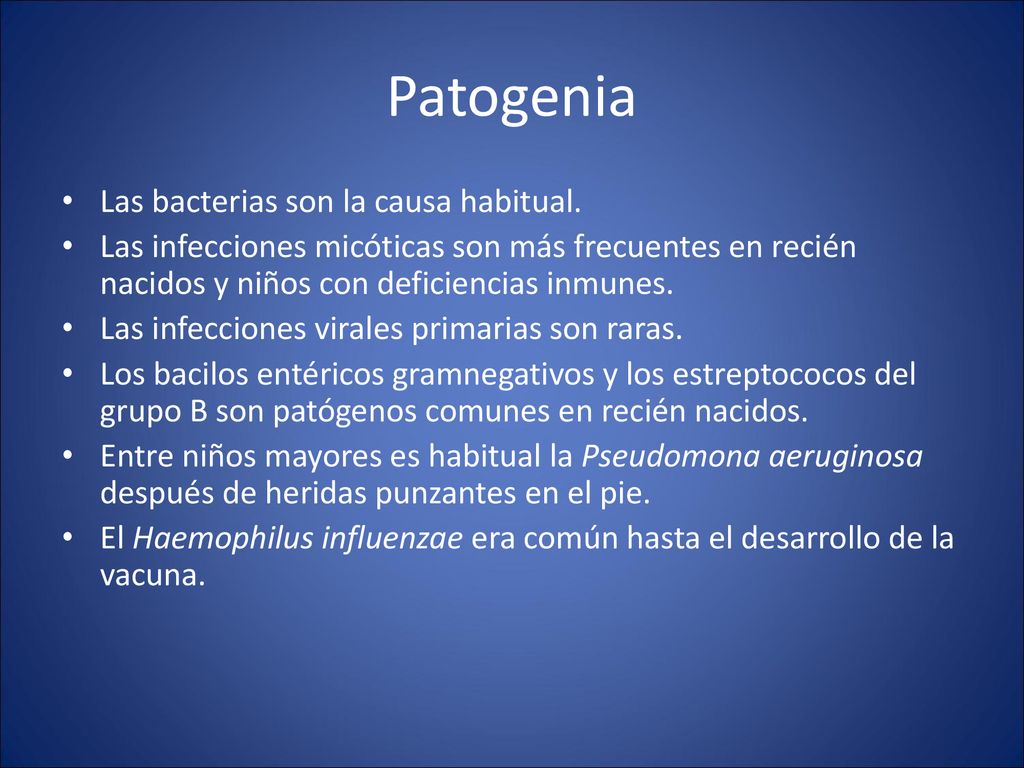 Patogenia

• Las bacterias son la causa habitual.
• Las infecciones micóticas son más frecuentes en recién nacidos y niños con deficiencias inmunes.
• Las infecciones virales primarias son raras.
• Los bacilos entéricos gramnegativos y los estreptococos del grupo B son patógenos comunes en recién nacidos.
• Entre niños mayores es habitual la Pseudomona aeruginosa después de heridas punzantes en el pie.
• El Haemophilus influenzae era común hasta el desarrollo de la vacuna.